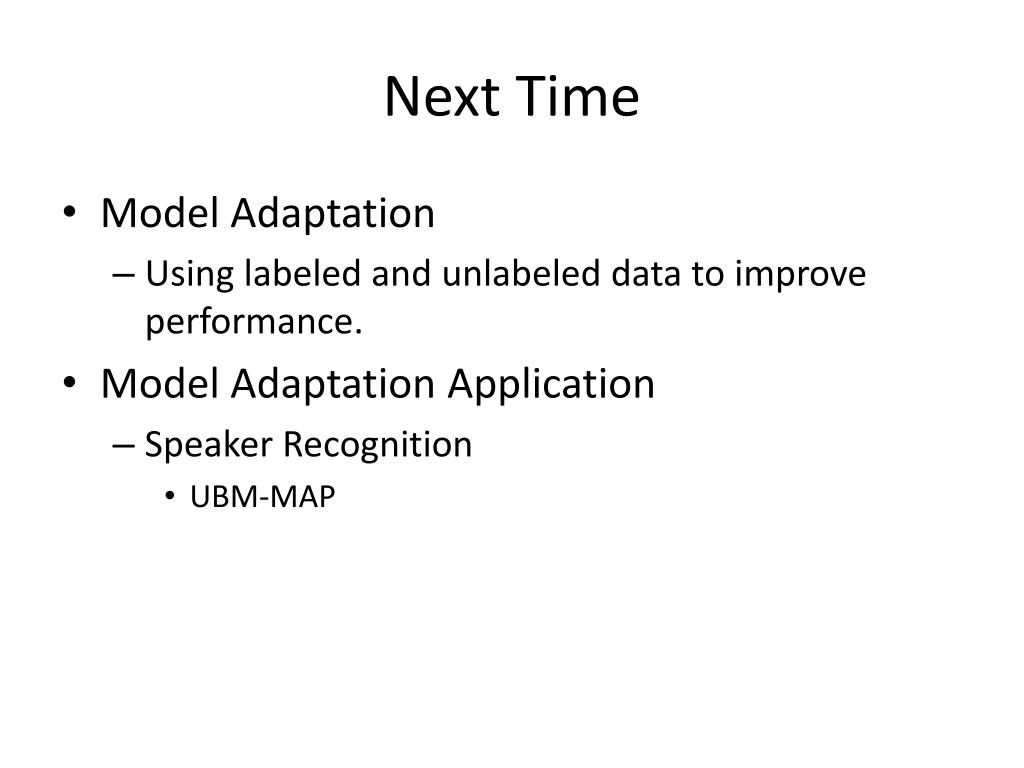 Next Time

• Model Adaptation
– Using labeled and unlabeled data to improve performance.
• Model Adaptation Application
– Speaker Recognition
• UBM-MAP